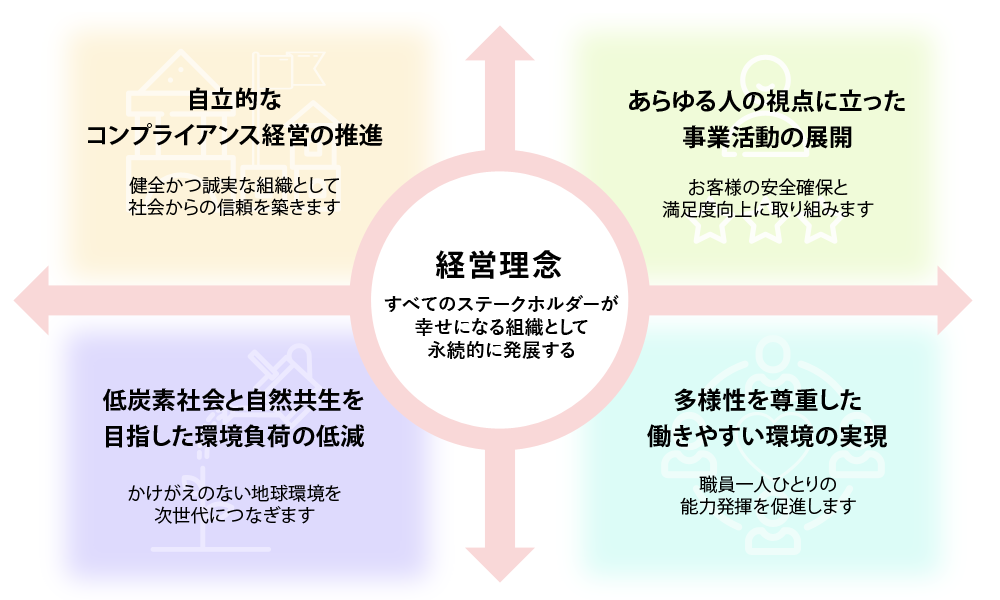 自立的な
コンプライアンス経営の推進

健全かつ誠実な組織として
社会からの信頼を築きます

あらゆる人の視点に立った
事業活動の展開

お客様の安全確保と
満足度向上に取り組みます

経営理念

すべてのステークホルダーが
幸せになる組織として
永続的に発展する

低炭素社会と自然共生を
目指した環境負荷の低減

かけがえのない地球環境を
次世代につなぎます

多様性を尊重した
働きやすい環境の実現

職員一人ひとりの
能力発揮を促進します